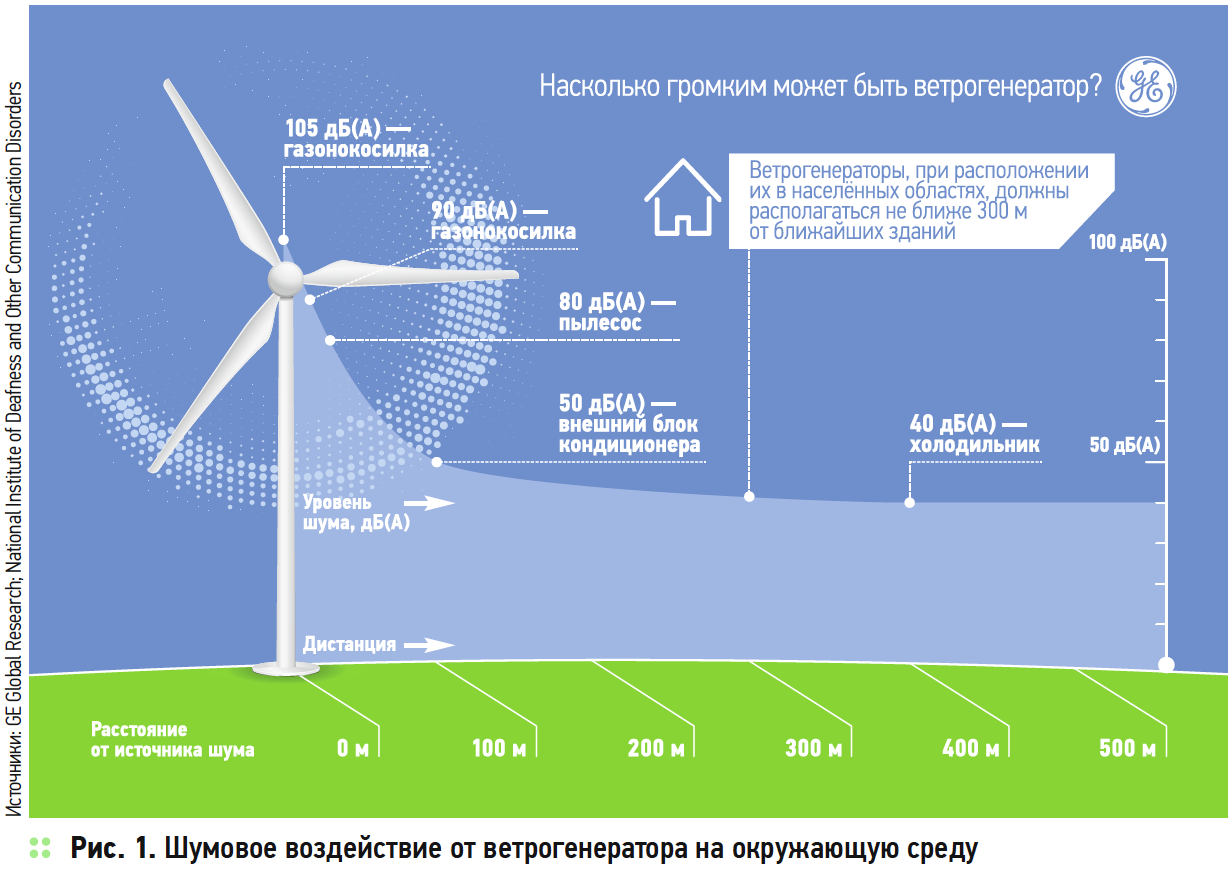 Источники: GE Global Research; National Institute of Deafness and Other Communication Disorders

Насколько громким может быть ветрогенератор?

GE

105 дБ(А) — газонокосилка

90 дБ(А) — газонокосилка

80 дБ(А) — пылесос

50 дБ(А) — внешний блок кондиционера

40 дБ(А) — холодильник

Ветрогенераторы, при расположении их в населённых областях, должны располагаться не ближе 300 м от ближайших зданий

100 дБ(А)

50 дБ(А)

Уровень шума, дБ(А)

Дистанция

Расстояние от источника шума

0 м

100 м

200 м

300 м

400 м

500 м

Рис. 1. Шумовое воздействие от ветрогенератора на окружающую среду